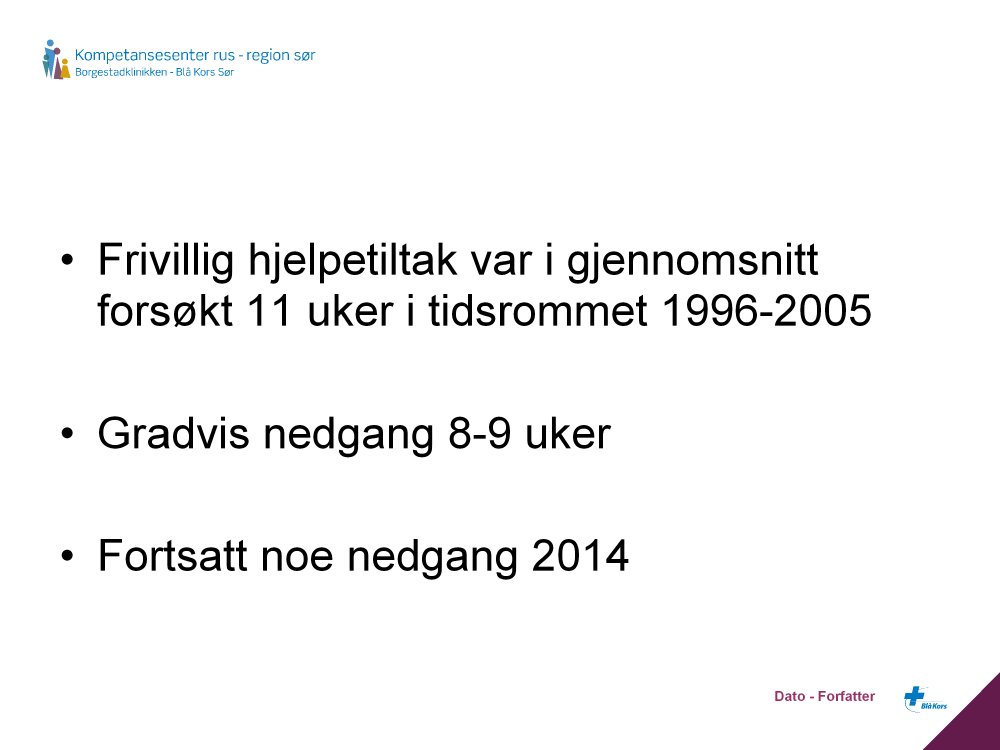 Kompetansesenter rus - region sør
Borgestadklinikken - Blå Kors Sør

• Frivillig hjelpetiltak var i gjennomsnitt forsøkt 11 uker i tidsrommet 1996-2005

• Gradvis nedgang 8-9 uker

• Fortsatt noe nedgang 2014

Dato - Forfatter

Blå Kors